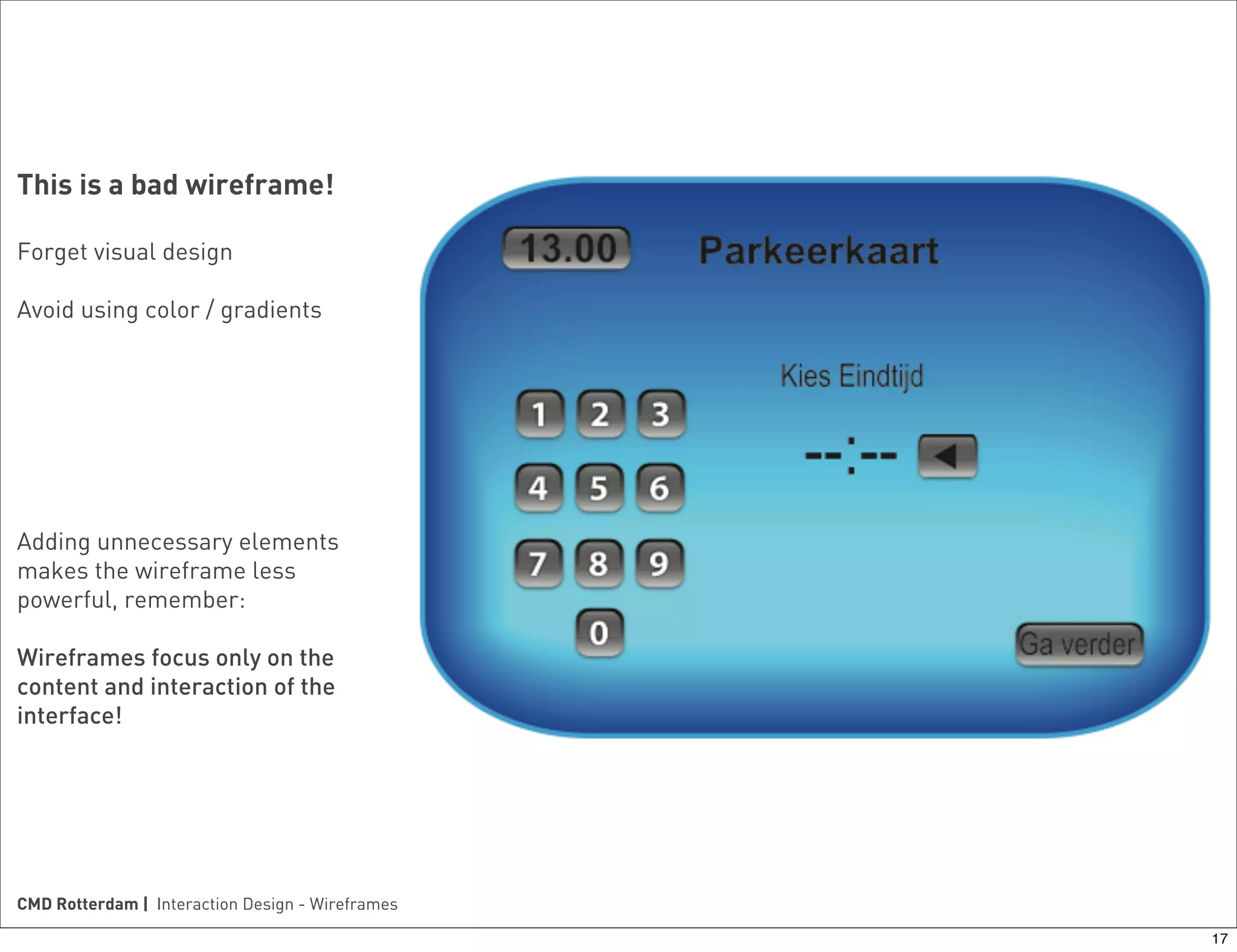 This is a bad wireframe!

Forget visual design

Avoid using color / gradients

Adding unnecessary elements makes the wireframe less powerful, remember:

Wireframes focus only on the content and interaction of the interface!

13.00

Parkeerkaart

Kies Eindtijd

1 2 3
4 5 6
7 8 9
0

--:--

Ga verder

CMD Rotterdam | Interaction Design - Wireframes

17